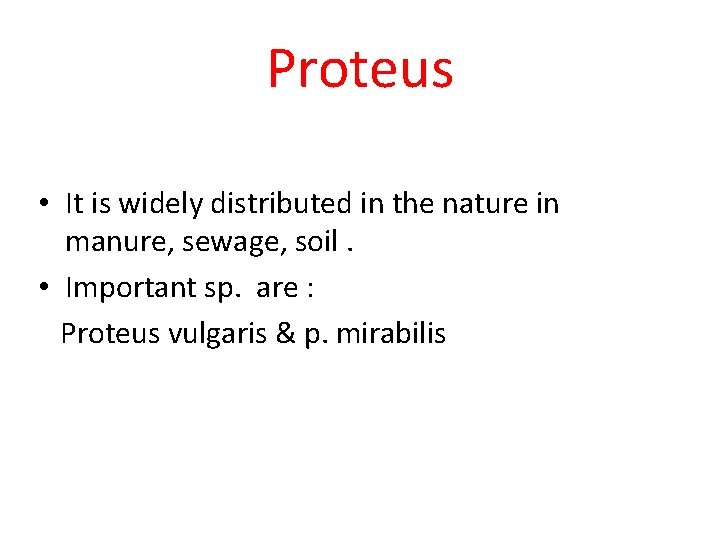 Proteus

• It is widely distributed in the nature in manure, sewage, soil .
• Important sp.  are :
Proteus vulgaris & p. mirabilis